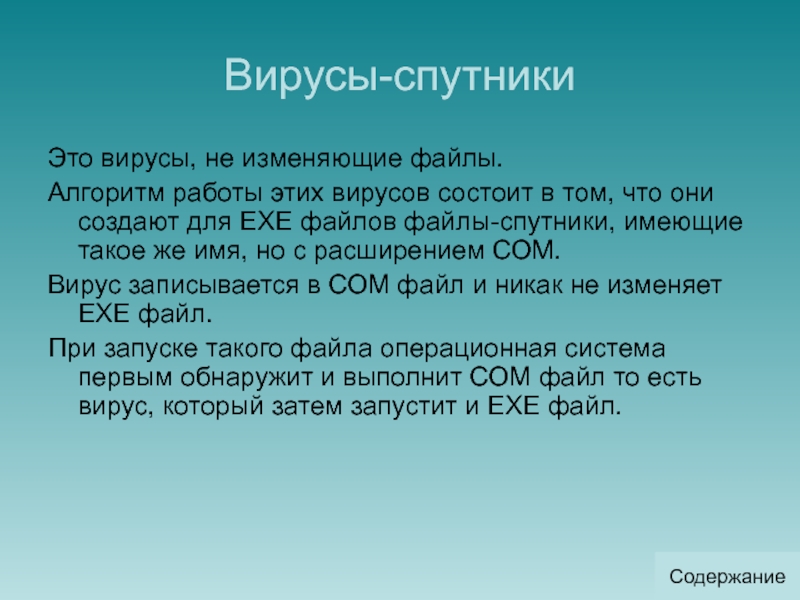 Вирусы-спутники

Это вирусы, не изменяющие файлы.

Алгоритм работы этих вирусов состоит в том, что они создают для EXE файлов файлы-спутники, имеющие такое же имя, но с расширением COM.

Вирус записывается в COM файл и никак не изменяет EXE файл.

При запуске такого файла операционная система первым обнаружит и выполнит COM файл то есть вирус, который затем запустит и EXE файл.

Содержание